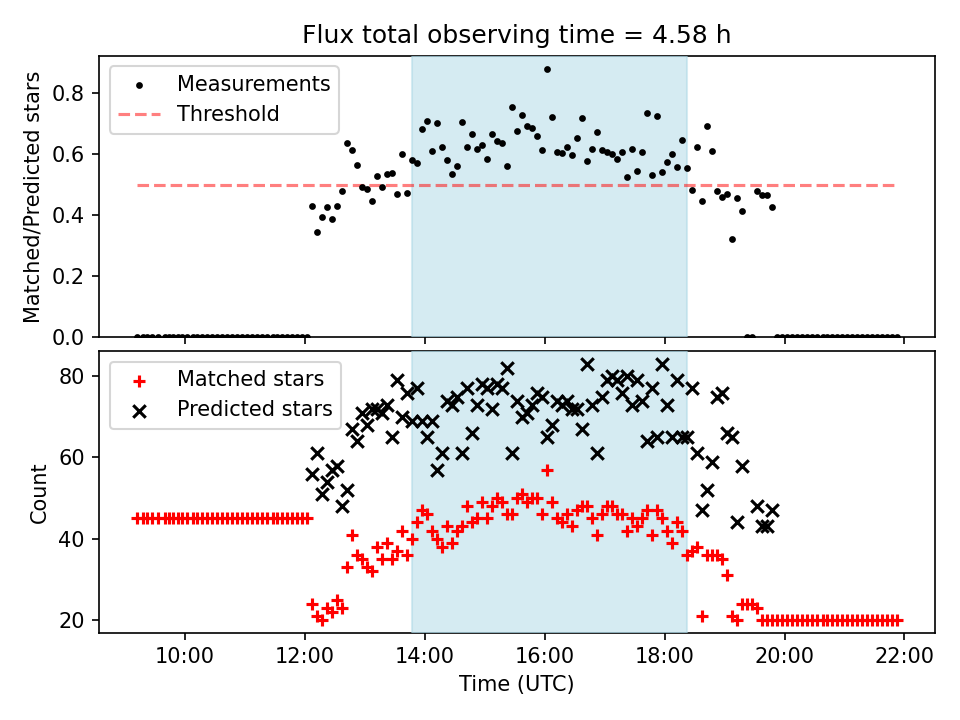 Flux total observing time = 4.58 h

Measurements
Threshold

Matched/Predicted stars

0.8
0.6
0.4
0.2
0.0

Matched stars
Predicted stars

Count

80
60
40
20

10:00
12:00
14:00
16:00
18:00
20:00
22:00

Time (UTC)